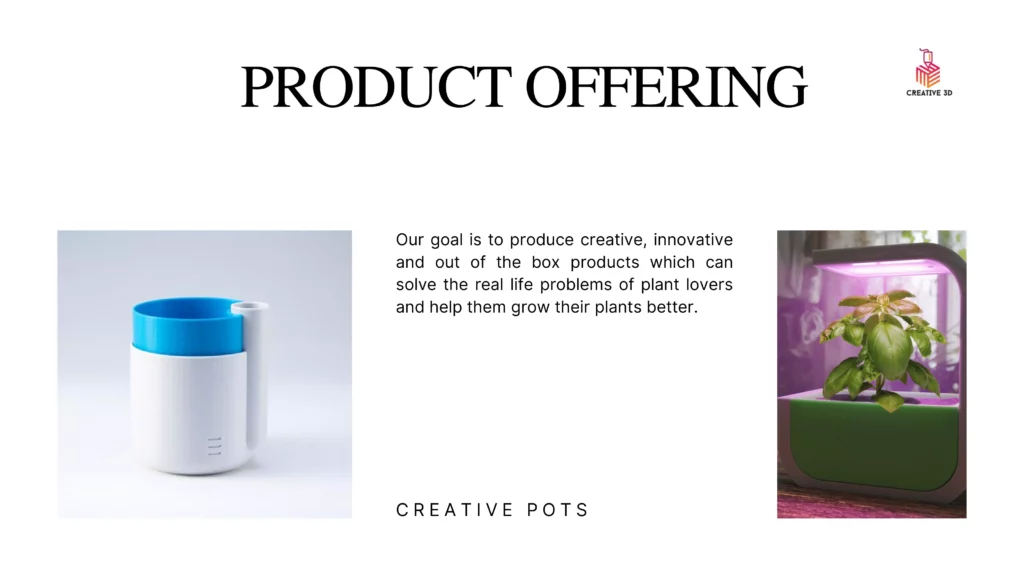 PRODUCT OFFERING

CREATIVE 3D

Our goal is to produce creative, innovative and out of the box products which can solve the real life problems of plant lovers and help them grow their plants better.

CREATIVE POTS